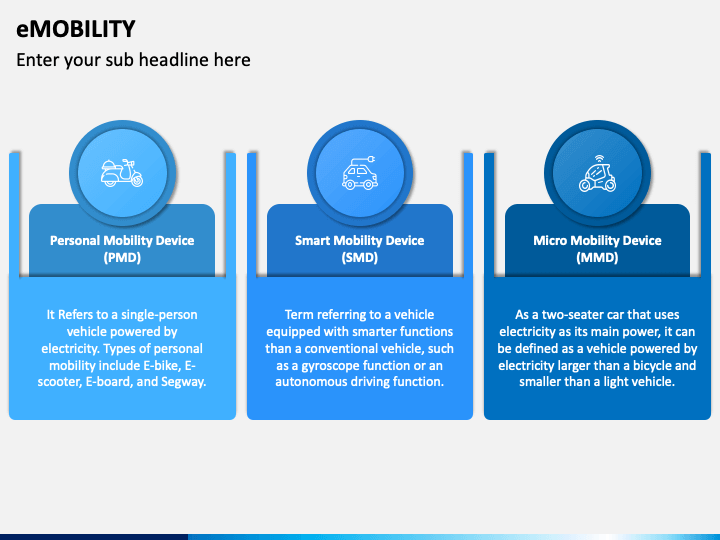 eMOBILITY

Enter your sub headline here

Personal Mobility Device (PMD)

It Refers to a single-person vehicle powered by electricity. Types of personal mobility include E-bike, E-scooter, E-board, and Segway.

Smart Mobility Device (SMD)

Term referring to a vehicle equipped with smarter functions than a conventional vehicle, such as a gyroscope function or an autonomous driving function.

Micro Mobility Device (MMD)

As a two-seater car that uses electricity as its main power, it can be defined as a vehicle powered by electricity larger than a bicycle and smaller than a light vehicle.